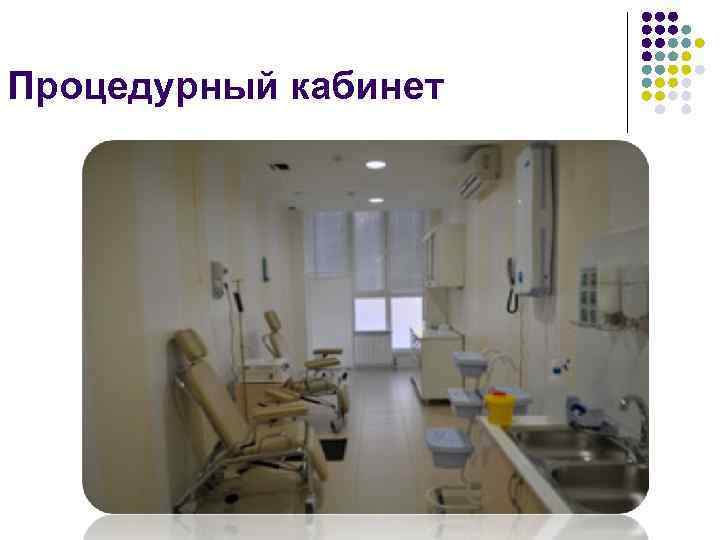 Процедурный кабинет